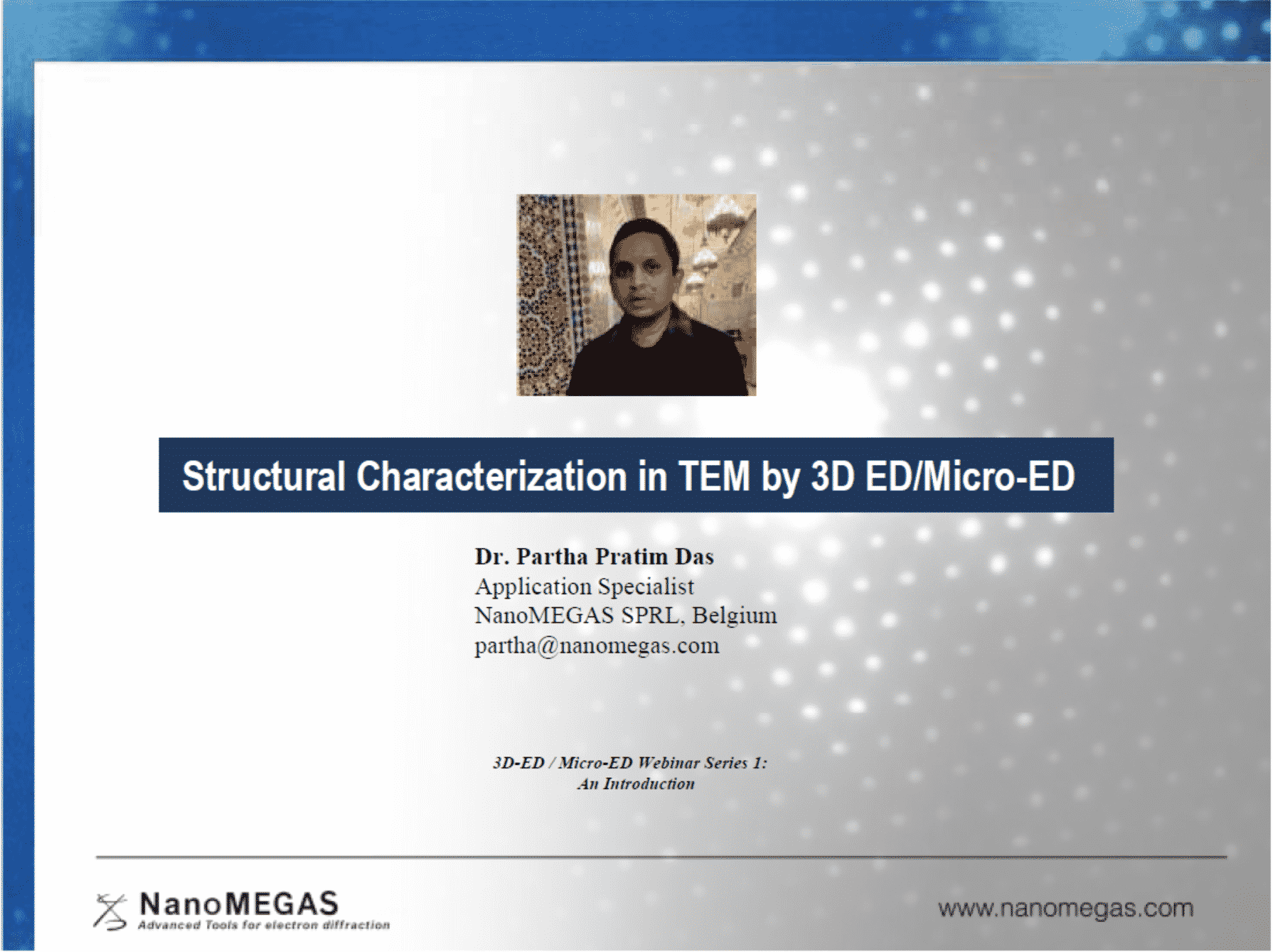 Structural Characterization in TEM by 3D ED/Micro-ED

Dr. Partha Pratim Das
Application Specialist
NanoMEGAS SPRL, Belgium
partha@nanomegas.com

3D-ED / Micro-ED Webinar Series 1:
An Introduction

NanoMEGAS
Advanced Tools for electron diffraction

www.nanomegas.com